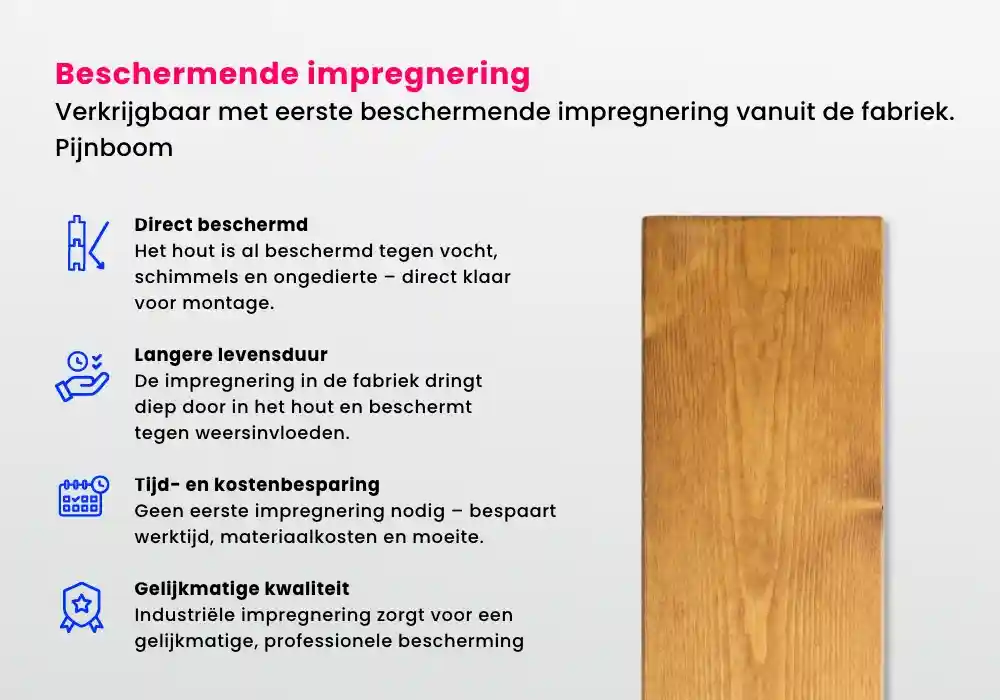 Beschermende impregnering
Verkrijgbaar met eerste beschermende impregnering vanuit de fabriek.
Pijnboom

Direct beschermd
Het hout is al beschermd tegen vocht, schimmels en ongedierte – direct klaar voor montage.

Langere levensduur
De impregnering in de fabriek dringt diep door in het hout en beschermt tegen weersinvloeden.

Tijd- en kostenbesparing
Geen eerste impregnering nodig – bespaart werktijd, materiaalkosten en moeite.

Gelijkmatige kwaliteit
Industriële impregnering zorgt voor een gelijkmatige, professionele bescherming